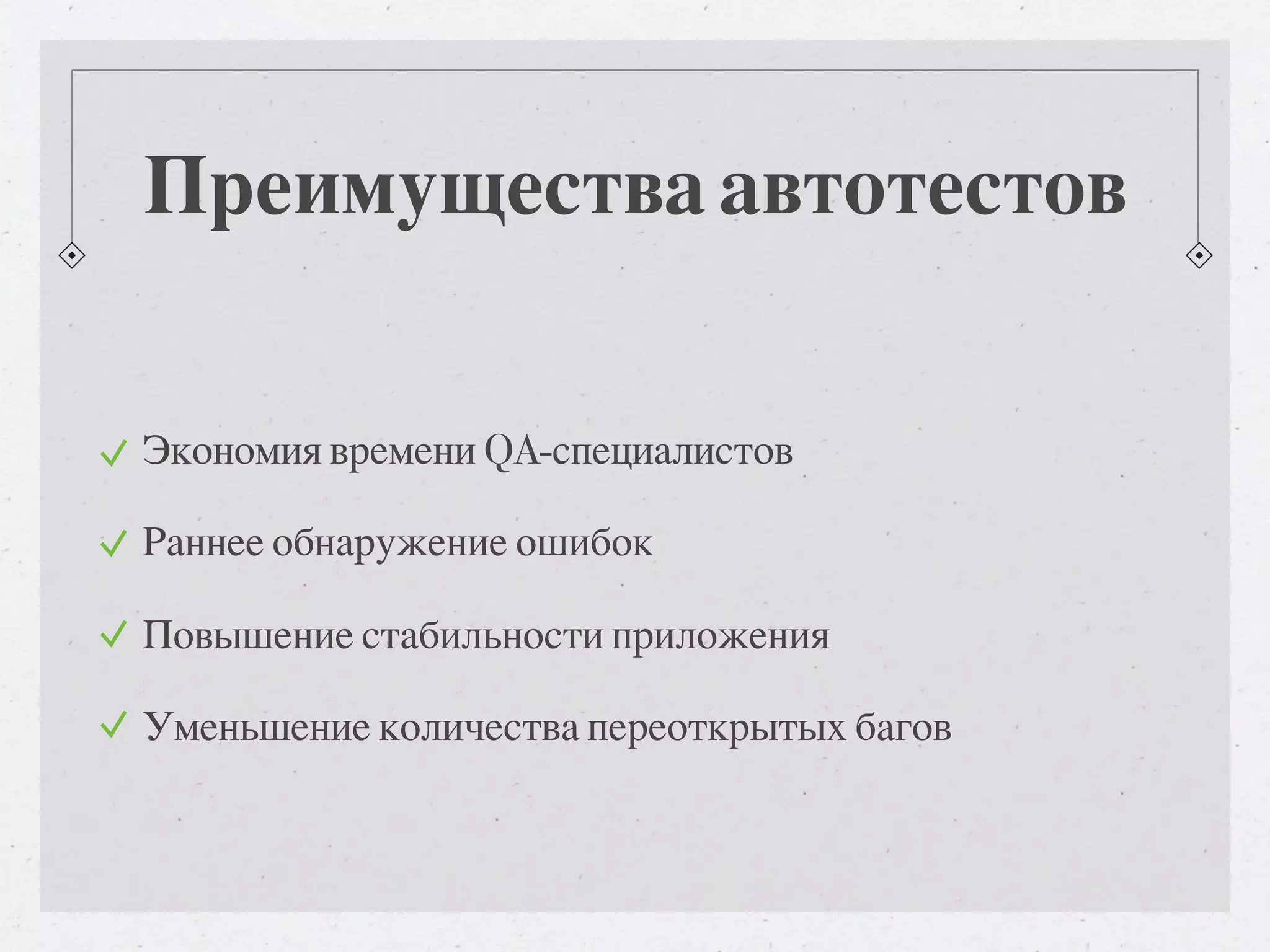 Преимущества автотестов

✓ Экономия времени QA-специалистов

✓ Раннее обнаружение ошибок

✓ Повышение стабильности приложения

✓ Уменьшение количества переоткрытых багов